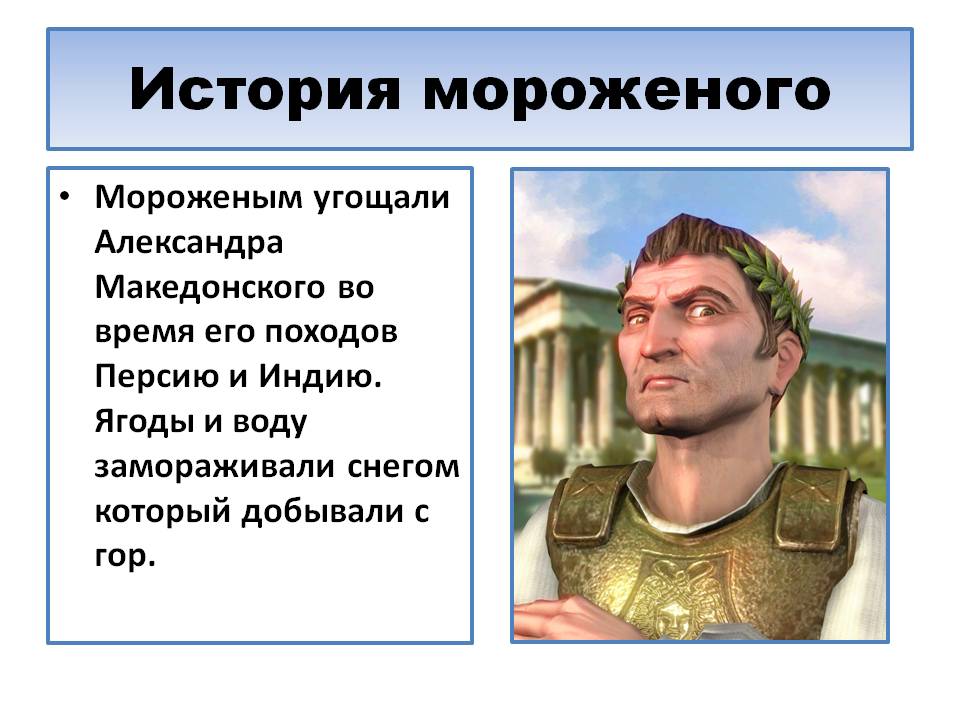 История мороженого

• Мороженым угощали Александра Македонского во время его походов Персию и Индию. Ягоды и воду замораживали снегом который добывали с гор.